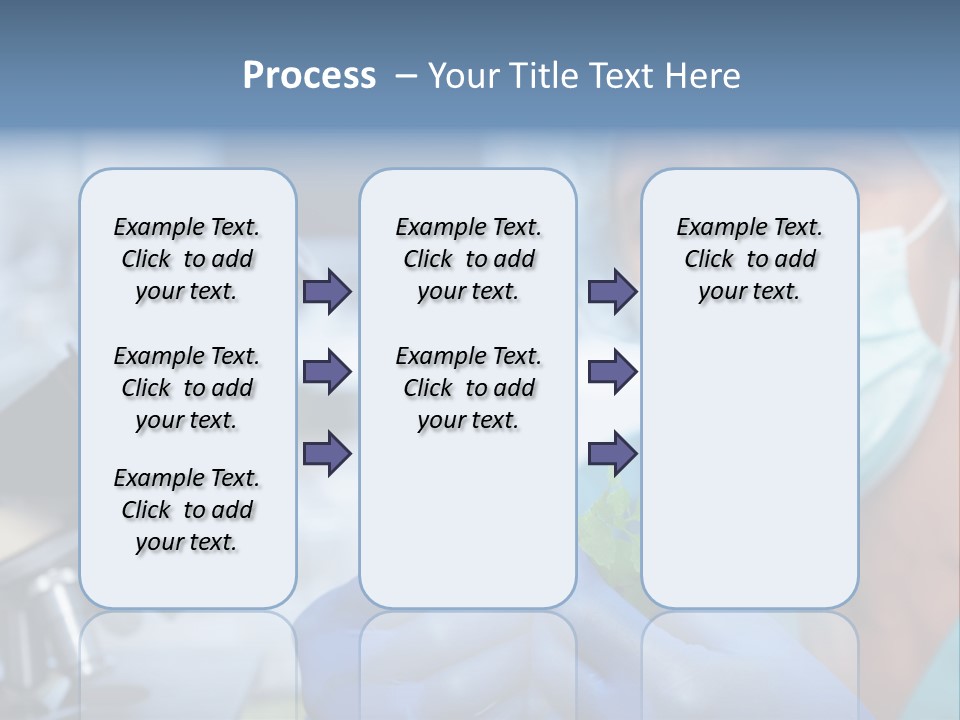 Process – Your Title Text Here

Example Text. Click to add your text.

Example Text. Click to add your text.

Example Text. Click to add your text.

Example Text. Click to add your text.

Example Text. Click to add your text.

Example Text. Click to add your text.